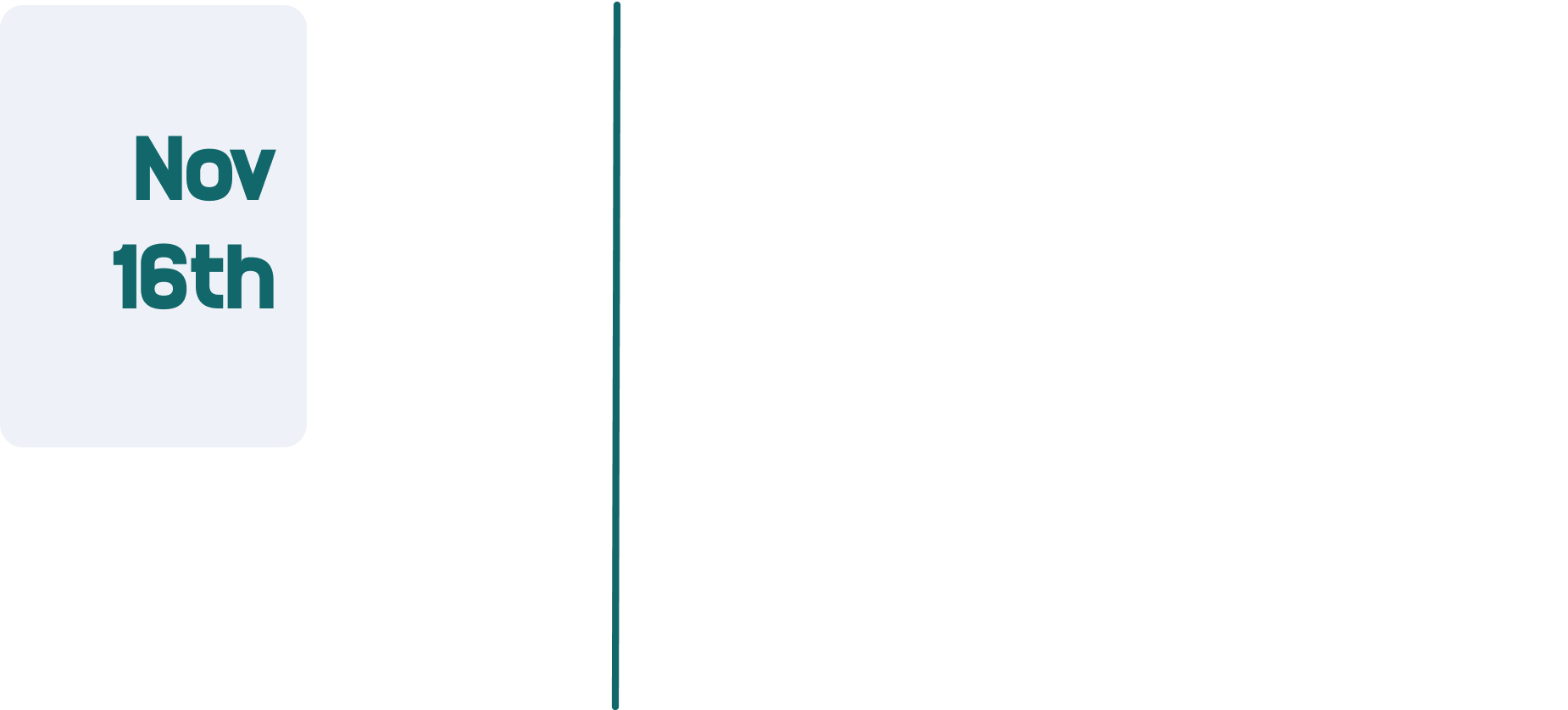 Nov
16th